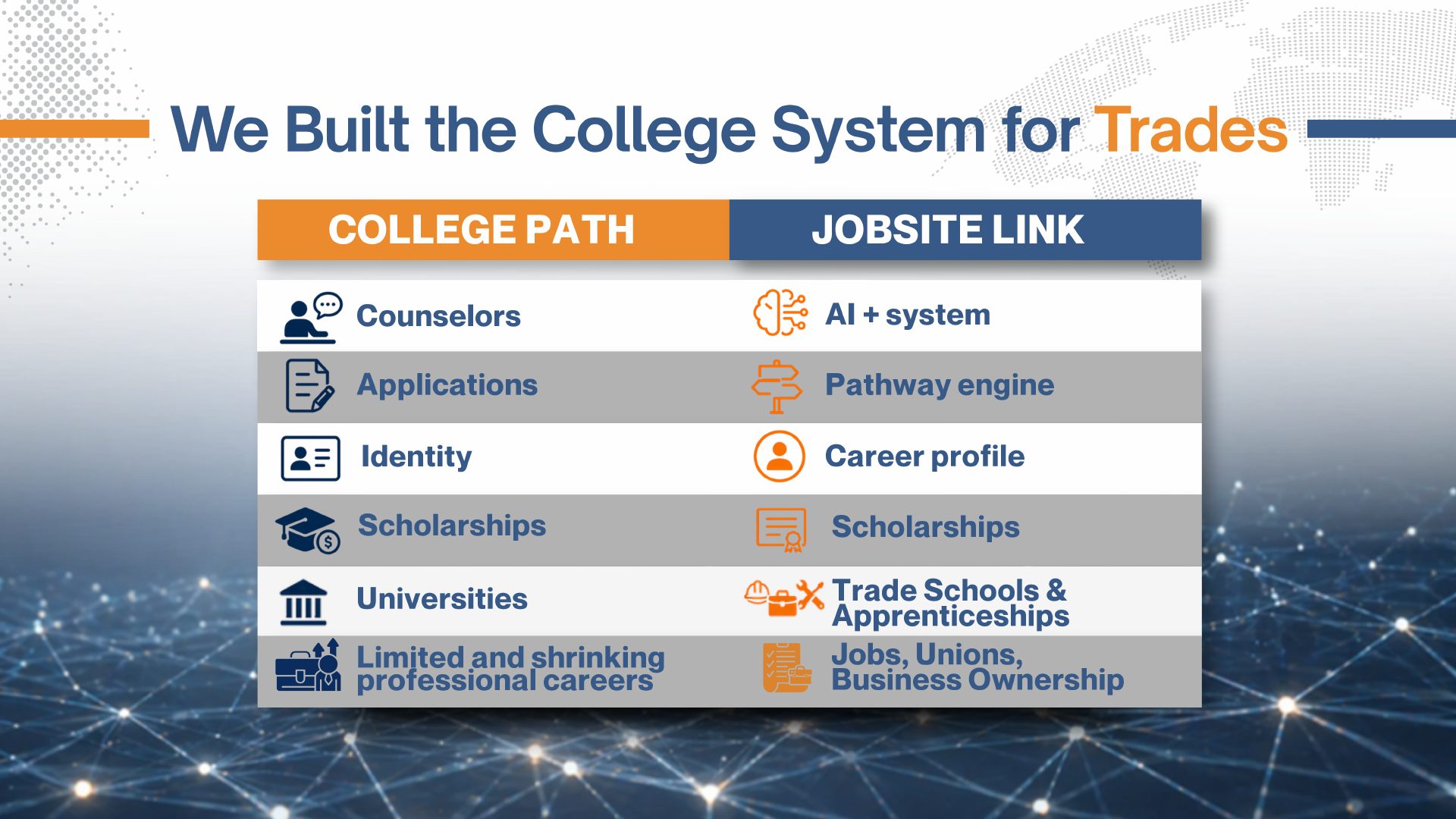 We Built the College System for Trades

| COLLEGE PATH | JOBSITE LINK |
|---|---|
| Counselors | AI + system |
| Applications | Pathway engine |
| Identity | Career profile |
| Scholarships | Scholarships |
| Universities | Trade Schools & Apprenticeships |
| Limited and shrinking professional careers | Jobs, Unions, Business Ownership |